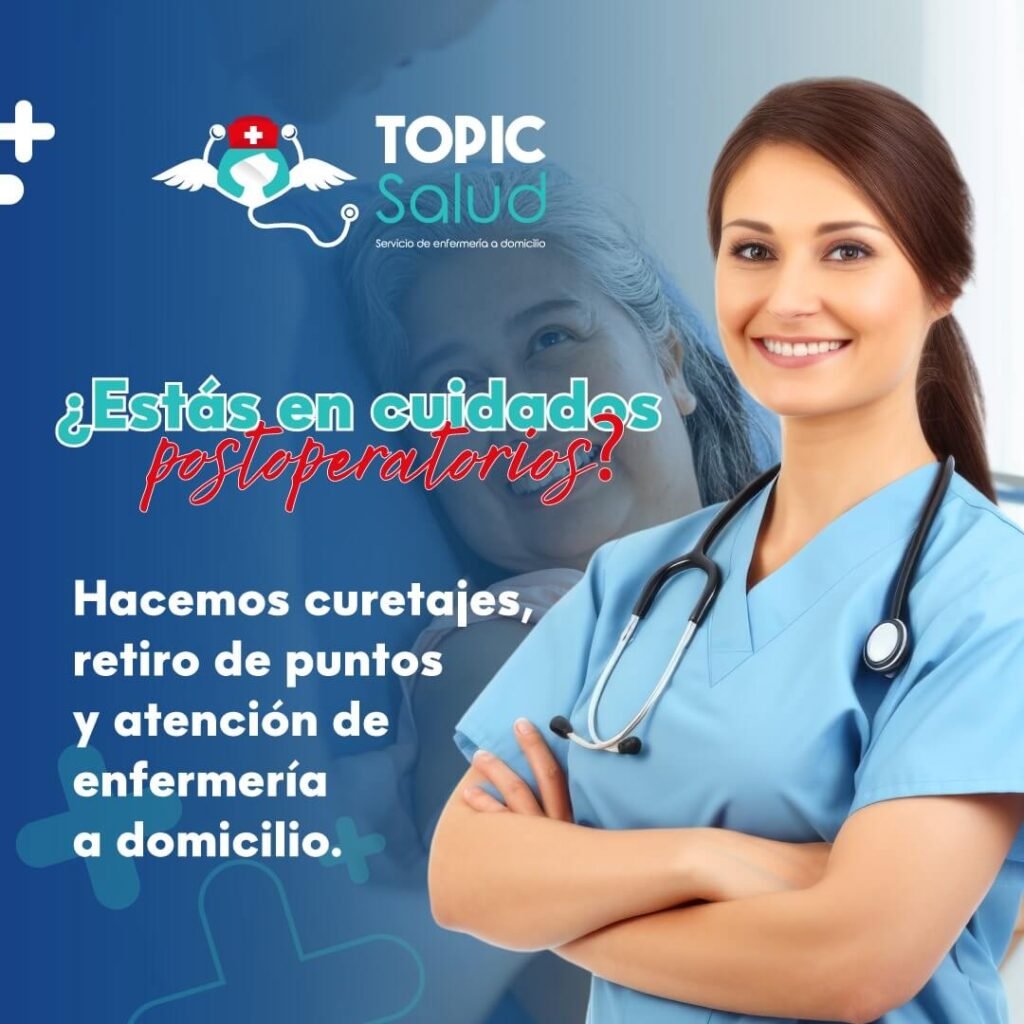 TOPIC
Salud
Servicio de enfermería a domicilio

¿Estás en cuidados postoperatorios?

Hacemos curetajes, retiro de puntos y atención de enfermería a domicilio.